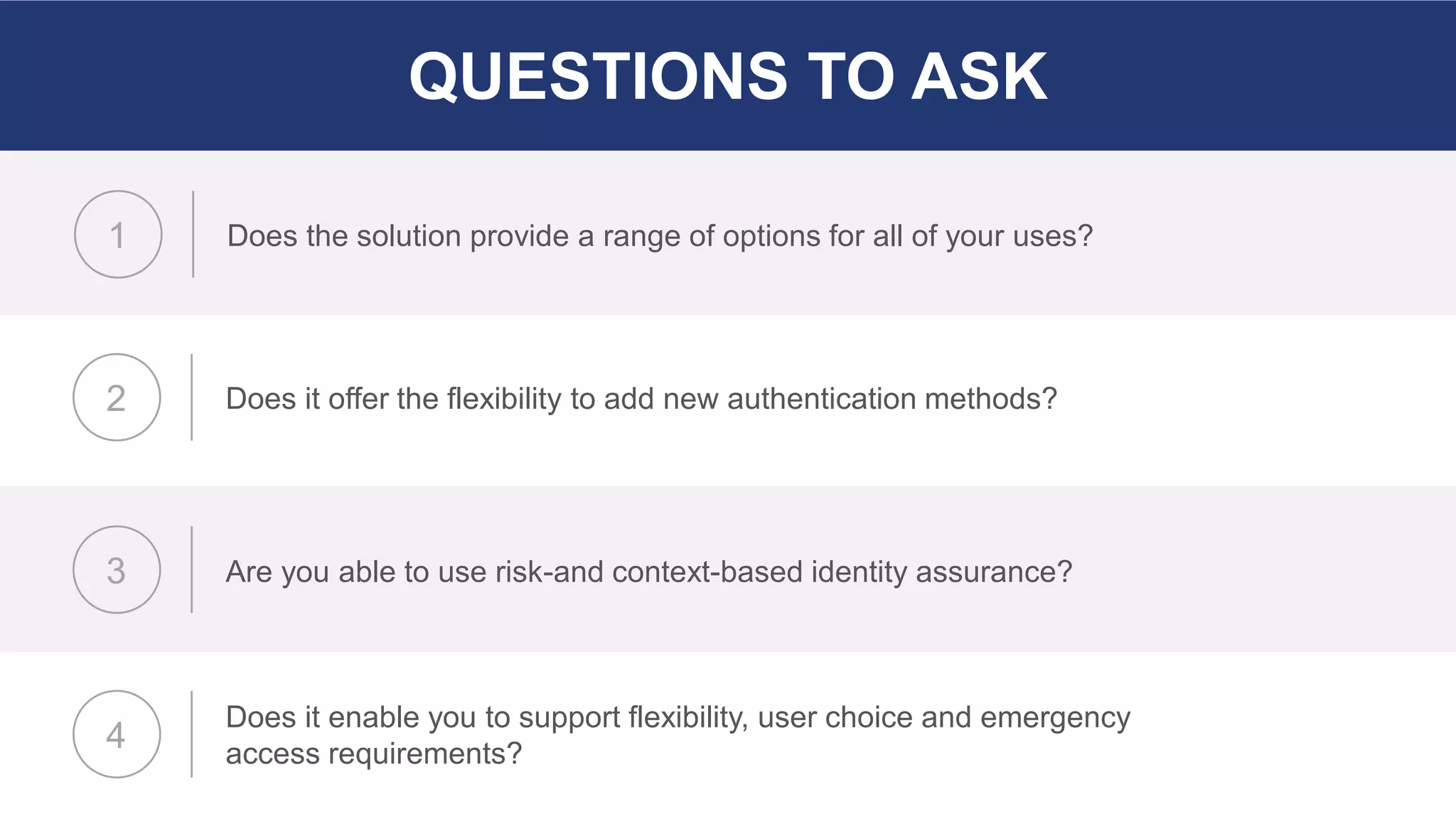 QUESTIONS TO ASK

1

Does the solution provide a range of options for all of your uses?

2

Does it offer the flexibility to add new authentication methods?

3

Are you able to use risk-and context-based identity assurance?

4

Does it enable you to support flexibility, user choice and emergency access requirements?